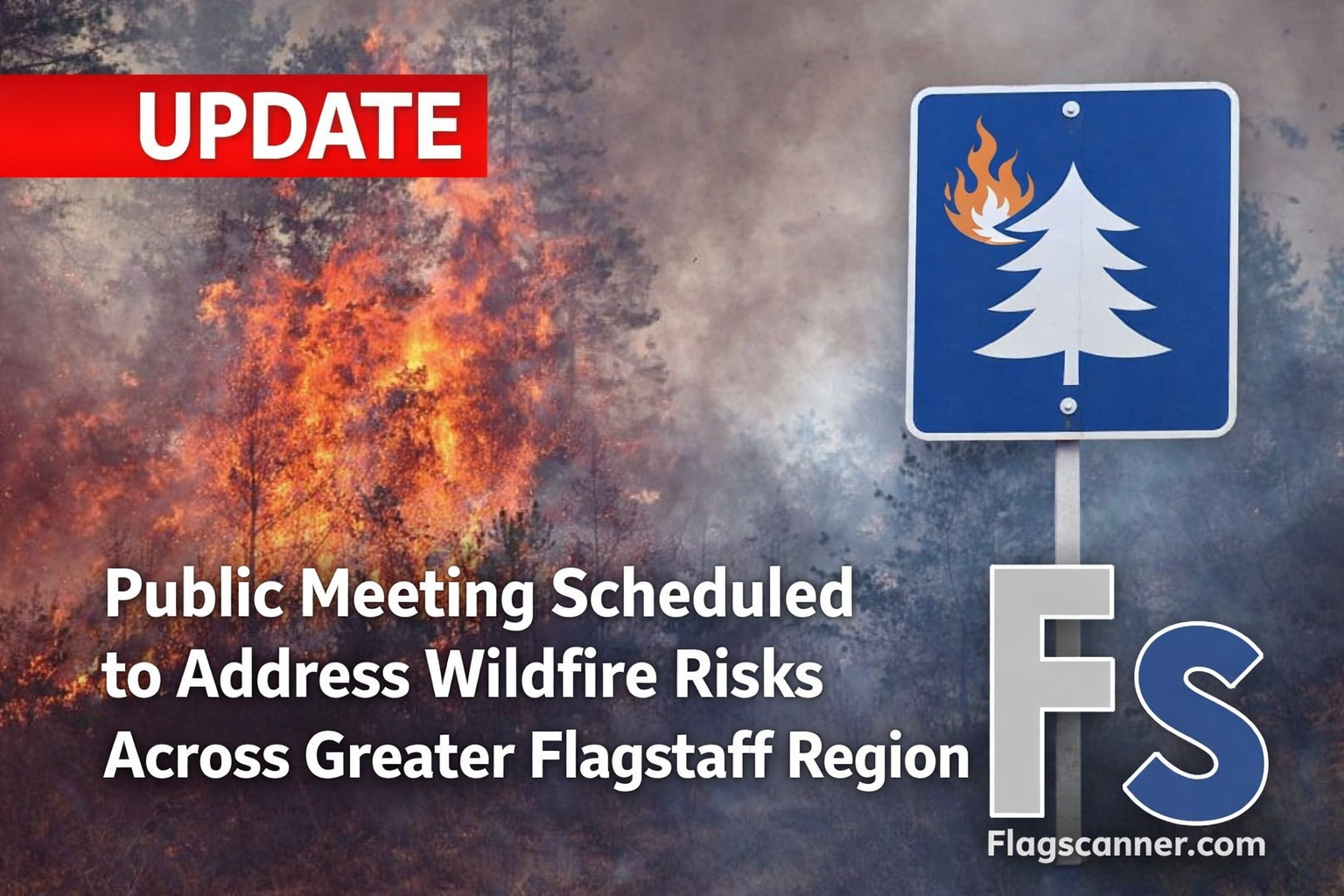 UPDATE

Public Meeting Scheduled to Address Wildfire Risks Across Greater Flagstaff Region

FS

Flagscanner.com